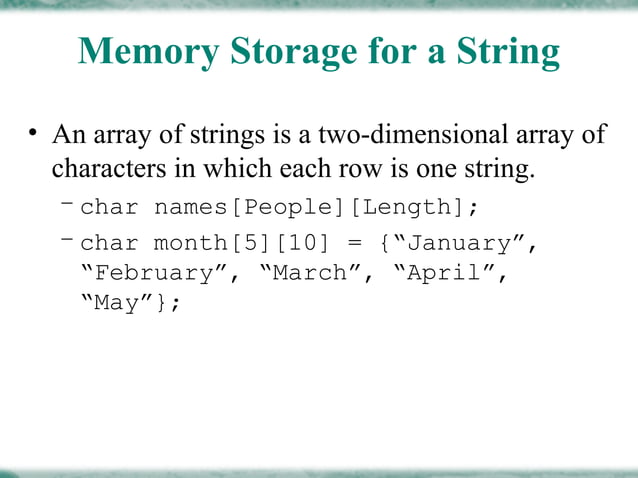 Memory Storage for a String

• An array of strings is a two-dimensional array of characters in which each row is one string.
– char names[People][Length];
– char month[5][10] = {“January”, “February”, “March”, “April”, “May”};